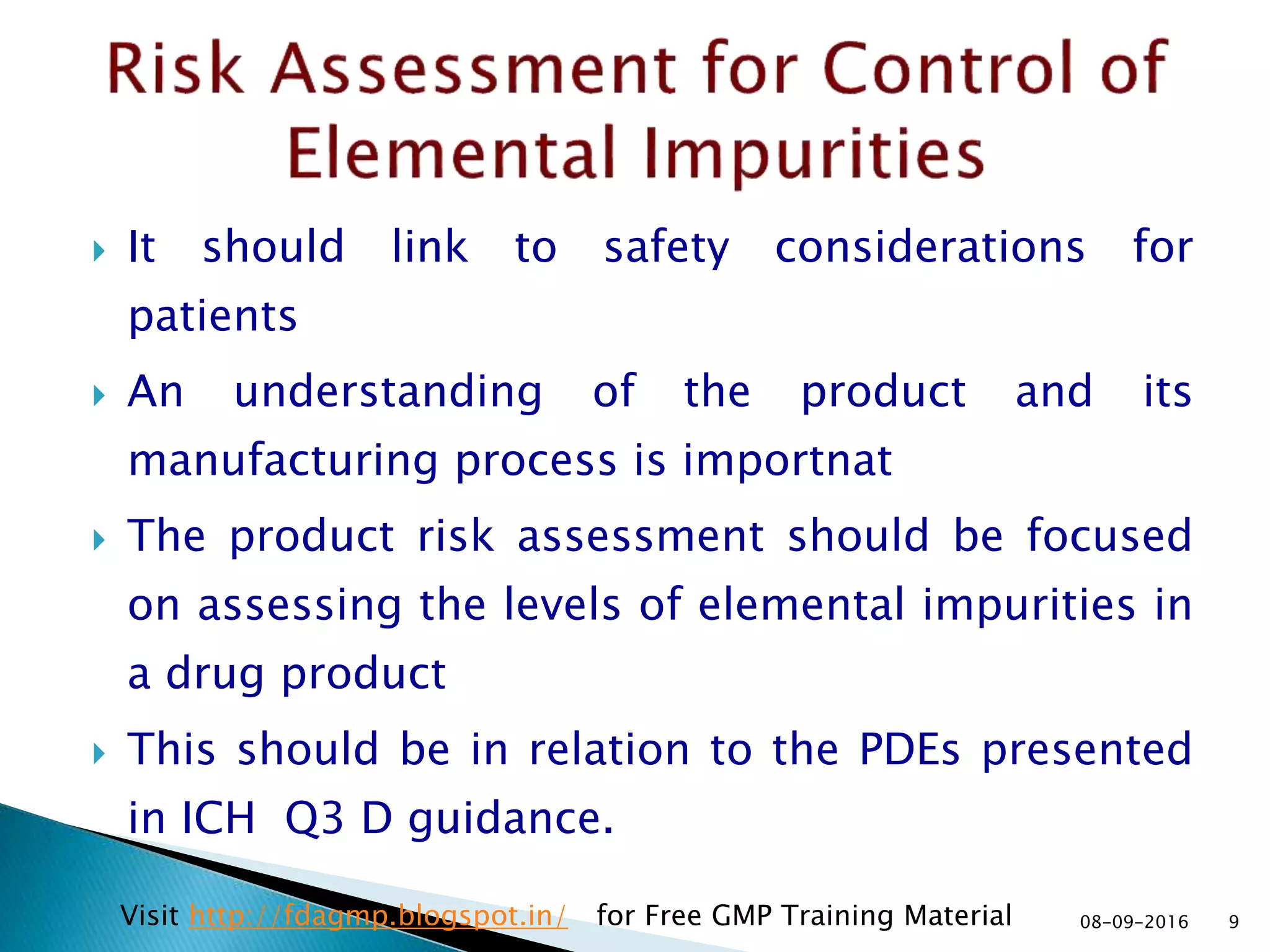 Risk Assessment for Control of Elemental Impurities

It should link to safety considerations for patients

An understanding of the product and its manufacturing process is importnat

The product risk assessment should be focused on assessing the levels of elemental impurities in a drug product

This should be in relation to the PDEs presented in ICH Q3 D guidance.

Visit http://fdagmp.blogspot.in/ for Free GMP Training Material

08-09-2016

9